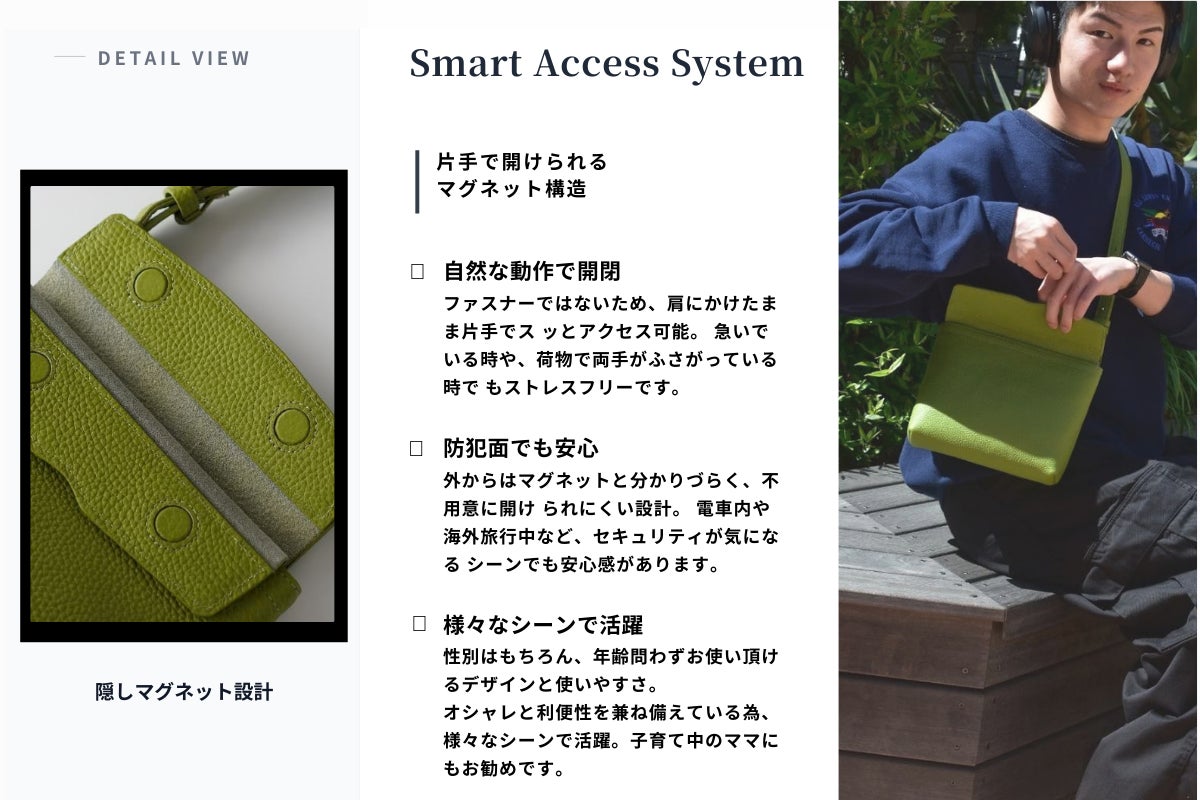 DETAIL VIEW

隠しマグネット設計

Smart Access System

片手で開けられる
マグネット構造

□ 自然な動作で開閉
ファスナーではないため、肩にかけたまま片手でス ッとアクセス可能。 急いでいる時や、荷物で両手がふさがっている時で もストレスフリーです。

□ 防犯面でも安心
外からはマグネットと分かりづらく、不用意に開け られにくい設計。 電車内や海外旅行中など、セキュリティが気になる シーンでも安心感があります。

□ 様々なシーンで活躍
性別はもちろん、年齢問わずお使い頂けるデザインと使いやすさ。
オシャレと利便性を兼ね備えている為、様々なシーンで活躍。子育て中のママにもお勧めです。